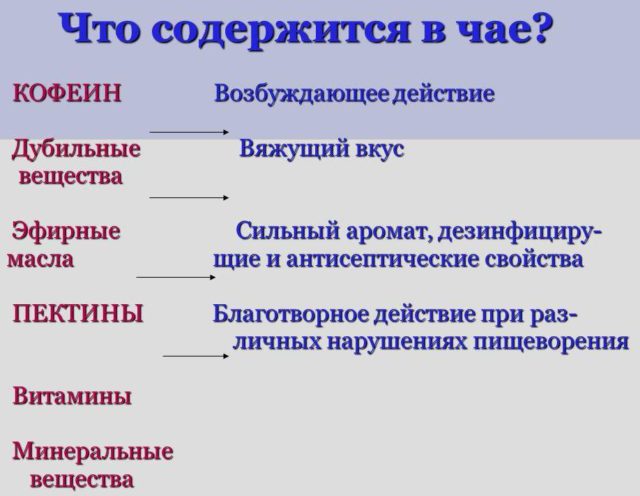 Что содержится в чае?

КОФЕИН

Возбуждающее действие

Дубильные вещества

Вяжущий вкус

Эфирные масла

Сильный аромат, дезинфицирующие и антисептические свойства

ПЕКТИНЫ

Благотворное действие при различных нарушениях пищеворения

Витамины

Минеральные вещества